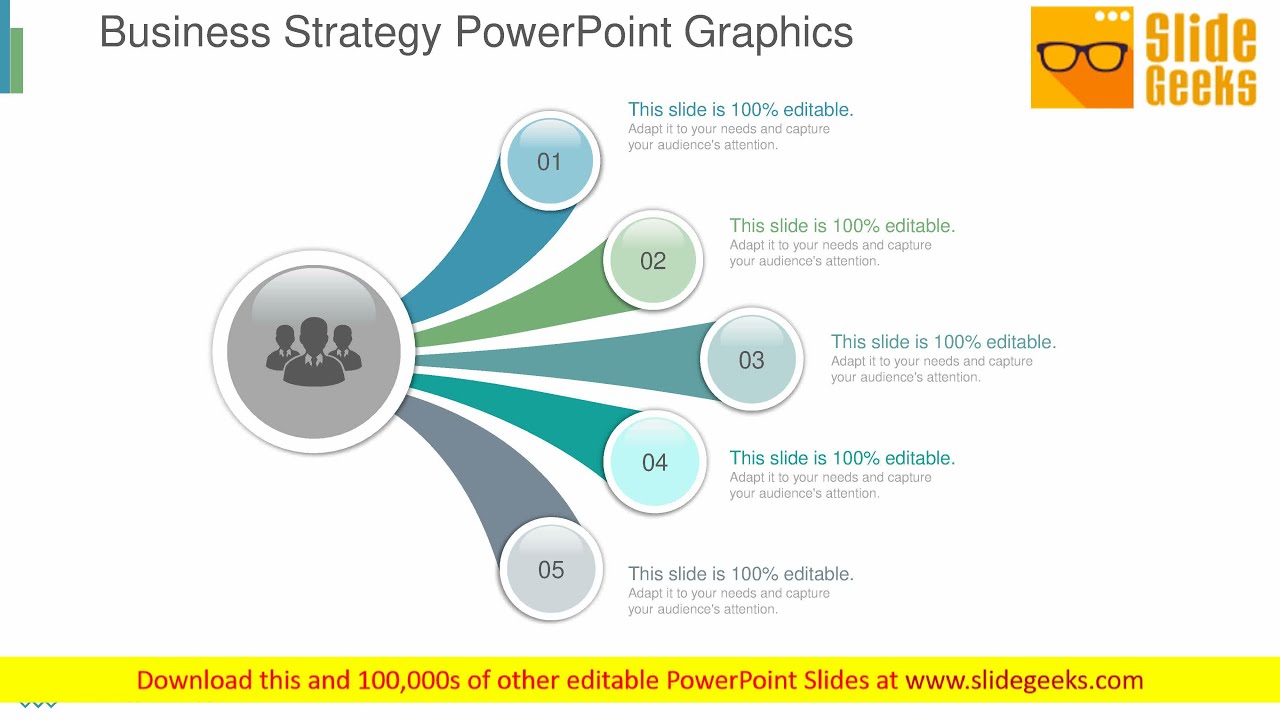 Business Strategy PowerPoint Graphics

Slide Geeks

01

This slide is 100% editable.
Adapt it to your needs and capture your audience's attention.

02

This slide is 100% editable.
Adapt it to your needs and capture your audience's attention.

03

This slide is 100% editable.
Adapt it to your needs and capture your audience's attention.

04

This slide is 100% editable.
Adapt it to your needs and capture your audience's attention.

05

This slide is 100% editable.
Adapt it to your needs and capture your audience's attention.

Download this and 100,000s of other editable PowerPoint Slides at www.slidegeeks.com